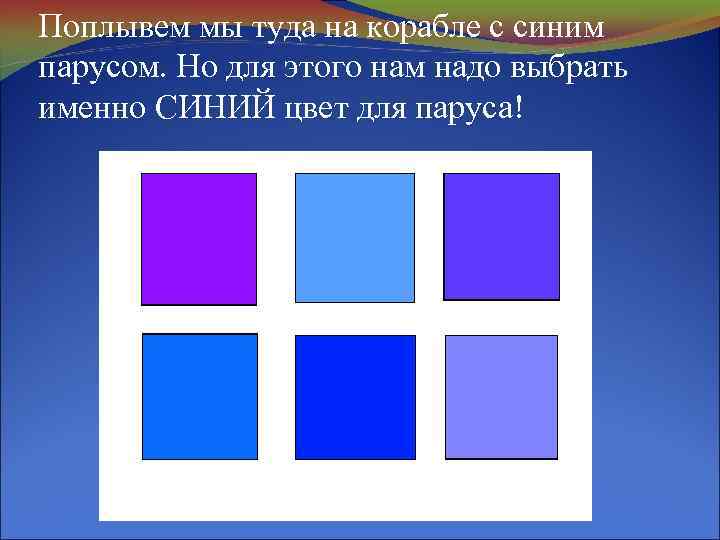 Поплывем мы туда на корабле с синим парусом. Но для этого нам надо выбрать именно СИНИЙ цвет для паруса!